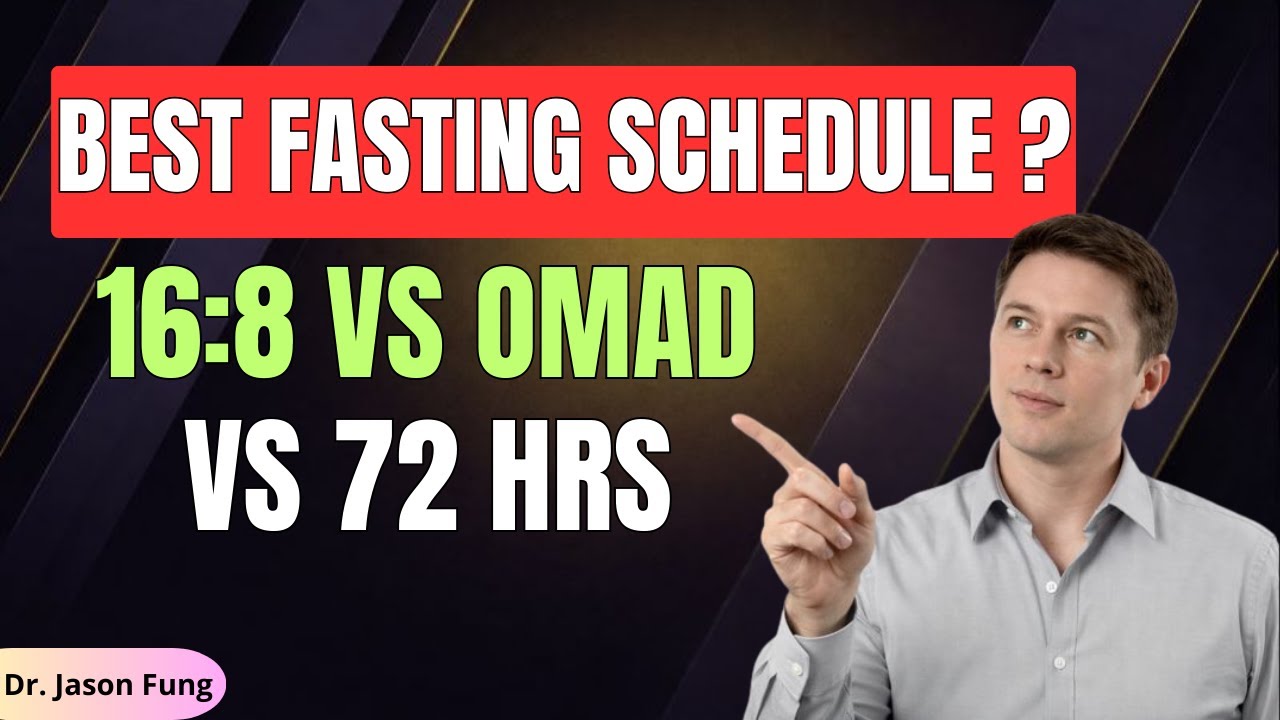 BEST FASTING SCHEDULE ?

16:8 VS OMAD
VS 72 HRS

Dr. Jason Fung